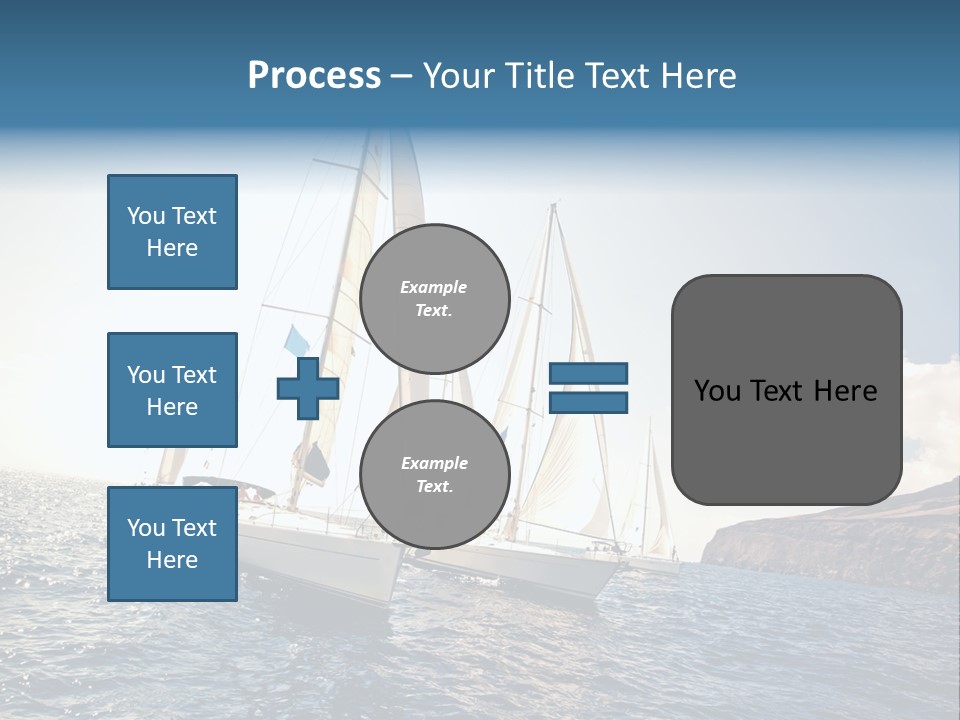 Process – Your Title Text Here

You Text Here

You Text Here

You Text Here

Example Text.

Example Text.

You Text Here